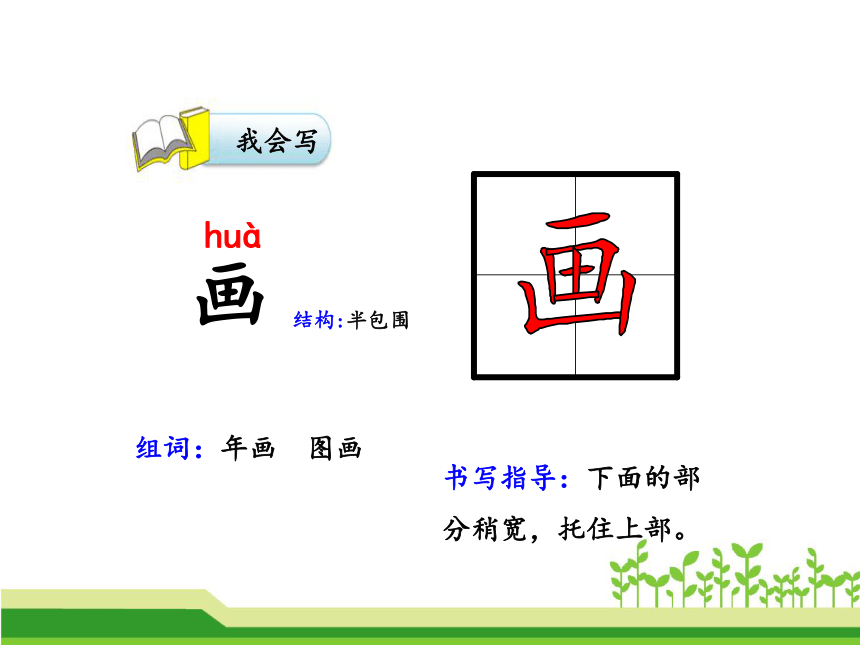 我会写

huà
画

结构:半包围

画

组词：年画　图画

书写指导：下面的部分稍宽，托住上部。